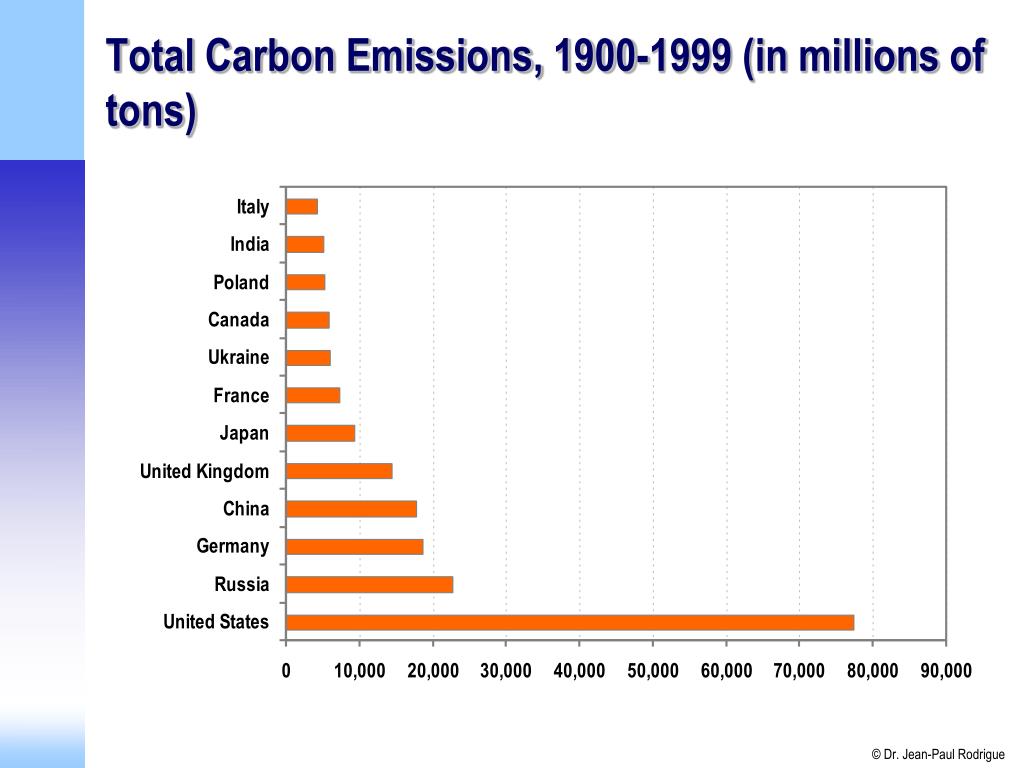 Total Carbon Emissions, 1900-1999 (in millions of tons)

Italy
India
Poland
Canada
Ukraine
France
Japan
United Kingdom
China
Germany
Russia
United States

0 10,000 20,000 30,000 40,000 50,000 60,000 70,000 80,000 90,000

© Dr. Jean-Paul Rodrigue